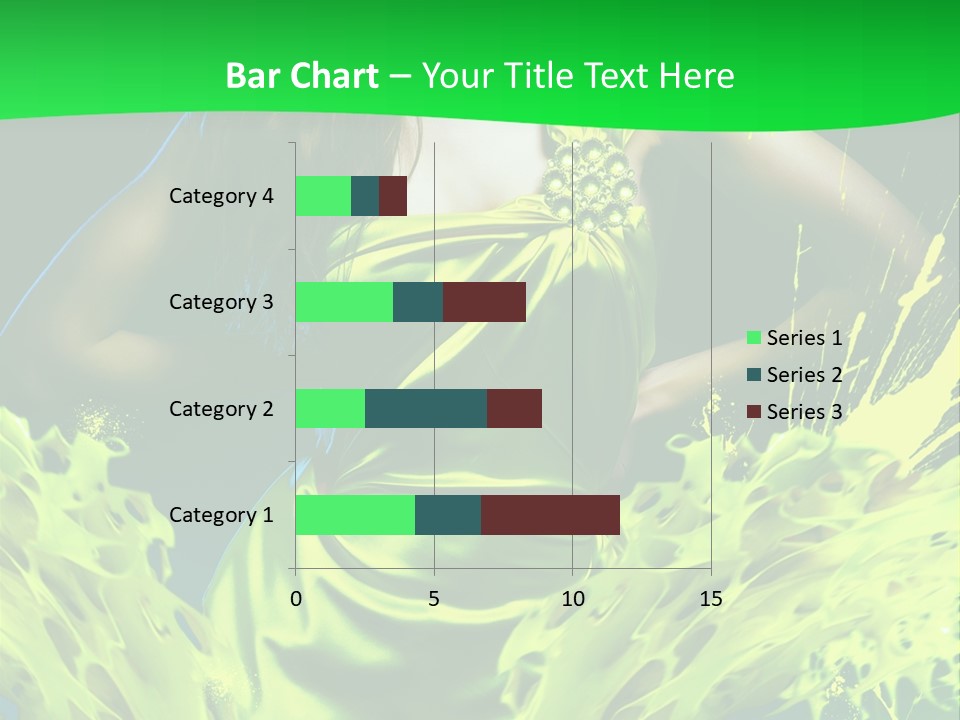 Bar Chart – Your Title Text Here

Category 4
Category 3
Category 2
Category 1

0
5
10
15

Series 1
Series 2
Series 3